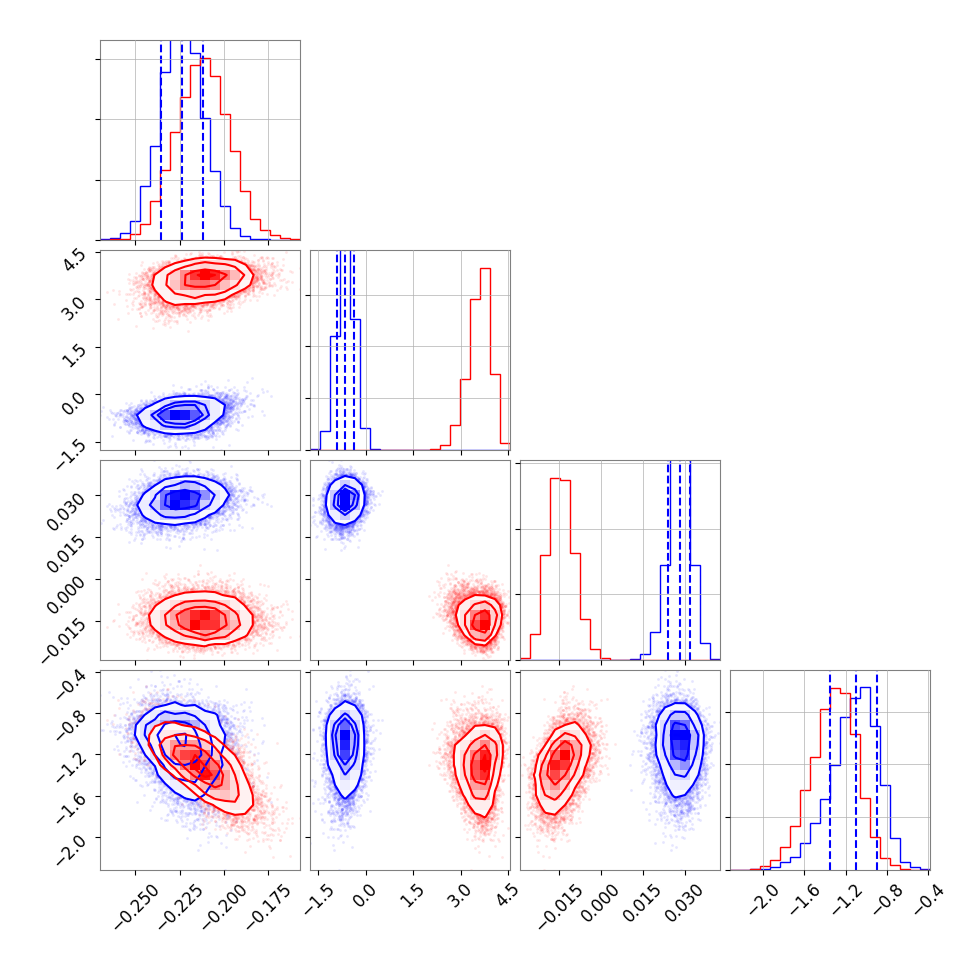 4.5
3.0
1.5
0.0
−1.5
0.030
0.015
0.000
−0.015
−0.4
−0.8
−1.2
−1.6
−2.0
−0.250
−0.225
−0.200
−0.175
−1.5
0.0
1.5
3.0
4.5
−0.015
0.000
0.015
0.030
−2.0
−1.6
−1.2
−0.8
−0.4